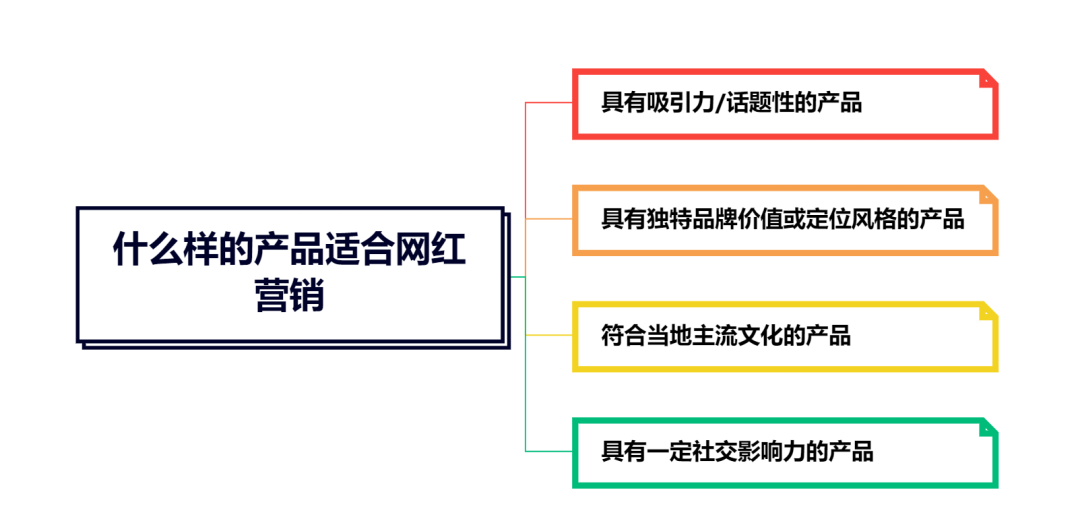 什么样的产品适合网红营销

具有吸引力/话题性的产品

具有独特品牌价值或定位风格的产品

符合当地主流文化的产品

具有一定社交影响力的产品